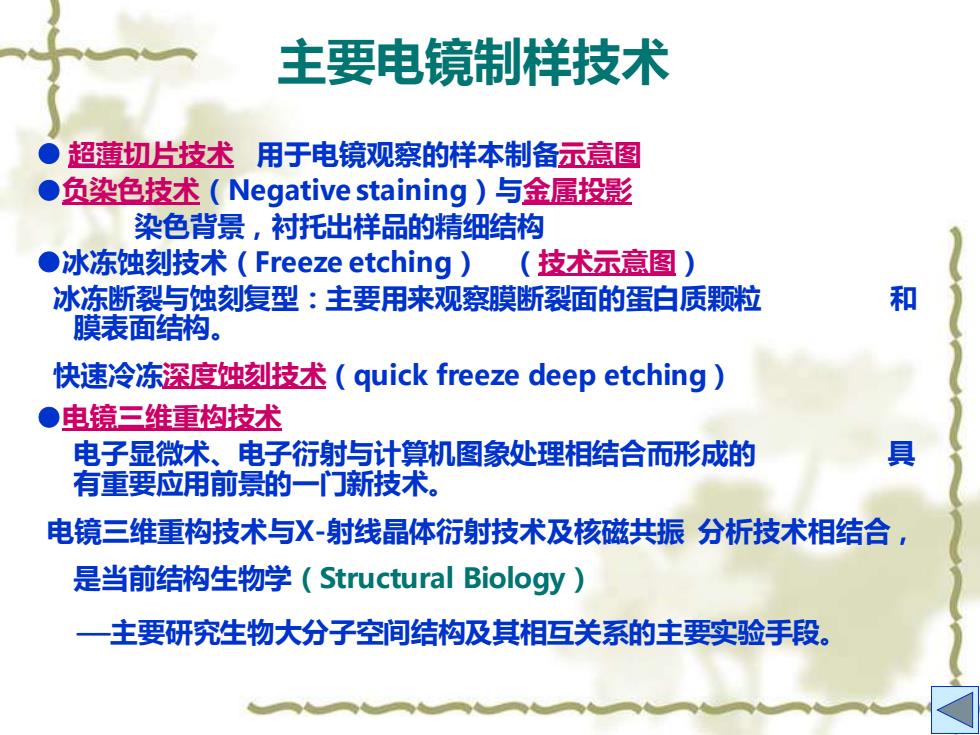 主要电镜制样技术

● 超薄切片技术　用于电镜观察的样本制备示意图

●负染色技术（Negative staining）与金属投影

染色背景，衬托出样品的精细结构

●冰冻蚀刻技术（Freeze etching）　（技术示意图）

冰冻断裂与蚀刻复型：主要用来观察膜断裂面的蛋白质颗粒　和膜表面结构。

快速冷冻深度蚀刻技术（quick freeze deep etching）

●电镜三维重构技术

电子显微术、电子衍射与计算机图象处理相结合而形成的　具有重要应用前景的一门新技术。

电镜三维重构技术与X-射线晶体衍射技术及核磁共振 分析技术相结合，

是当前结构生物学（Structural Biology）

—主要研究生物大分子空间结构及其相互关系的主要实验手段。